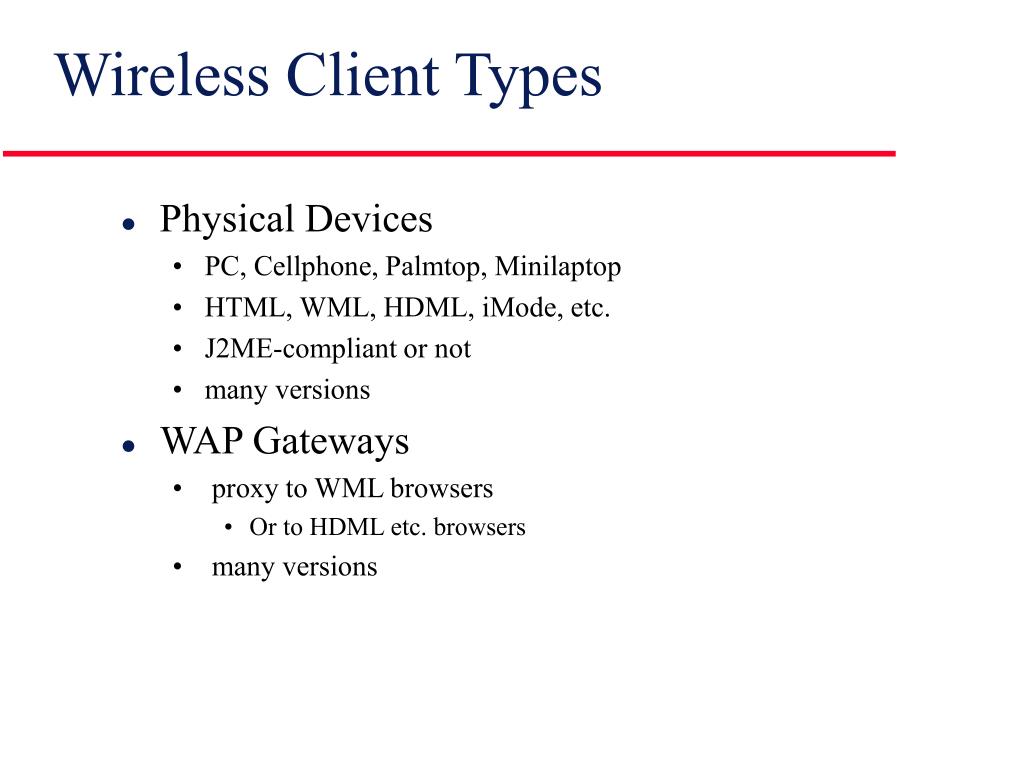 Wireless Client Types

- Physical Devices
  - PC, Cellphone, Palmtop, Minilaptop
  - HTML, WML, HDML, iMode, etc.
  - J2ME-compliant or not
  - many versions
- WAP Gateways
  - proxy to WML browsers
    - Or to HDML etc. browsers
  - many versions